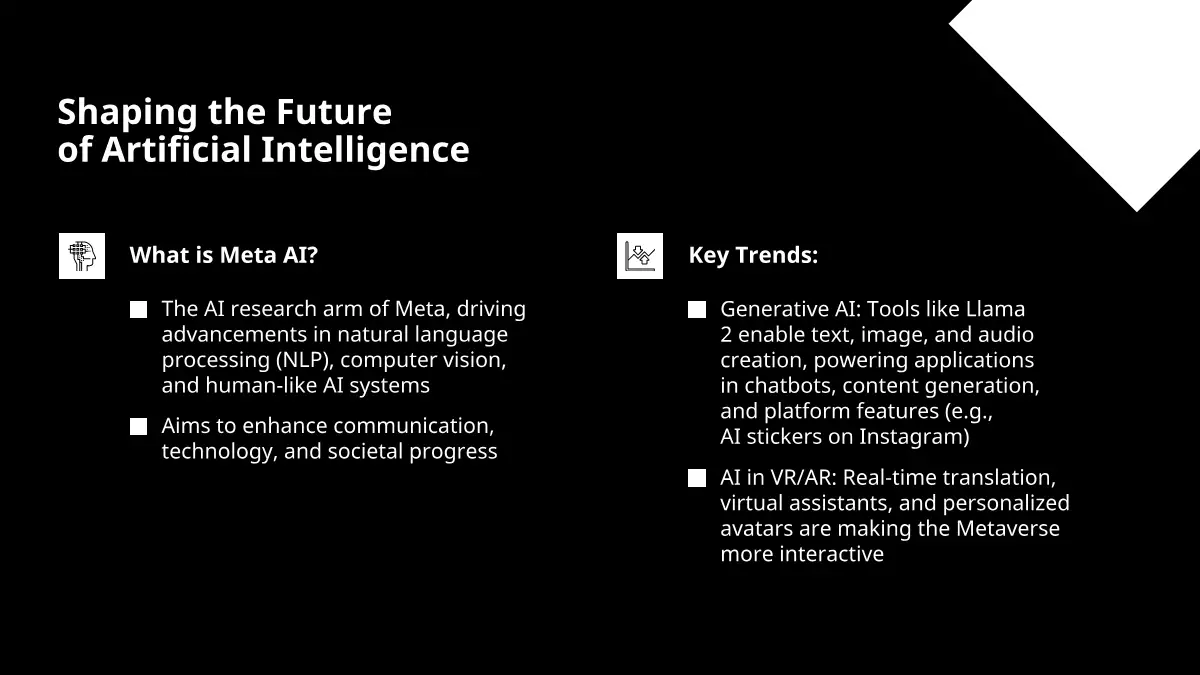 Shaping the Future
of Artificial Intelligence

What is Meta AI?

The AI research arm of Meta, driving advancements in natural language processing (NLP), computer vision, and human-like AI systems

Aims to enhance communication, technology, and societal progress

Key Trends:

Generative AI: Tools like Llama 2 enable text, image, and audio creation, powering applications in chatbots, content generation, and platform features (e.g., AI stickers on Instagram)

AI in VR/AR: Real-time translation, virtual assistants, and personalized avatars are making the Metaverse more interactive